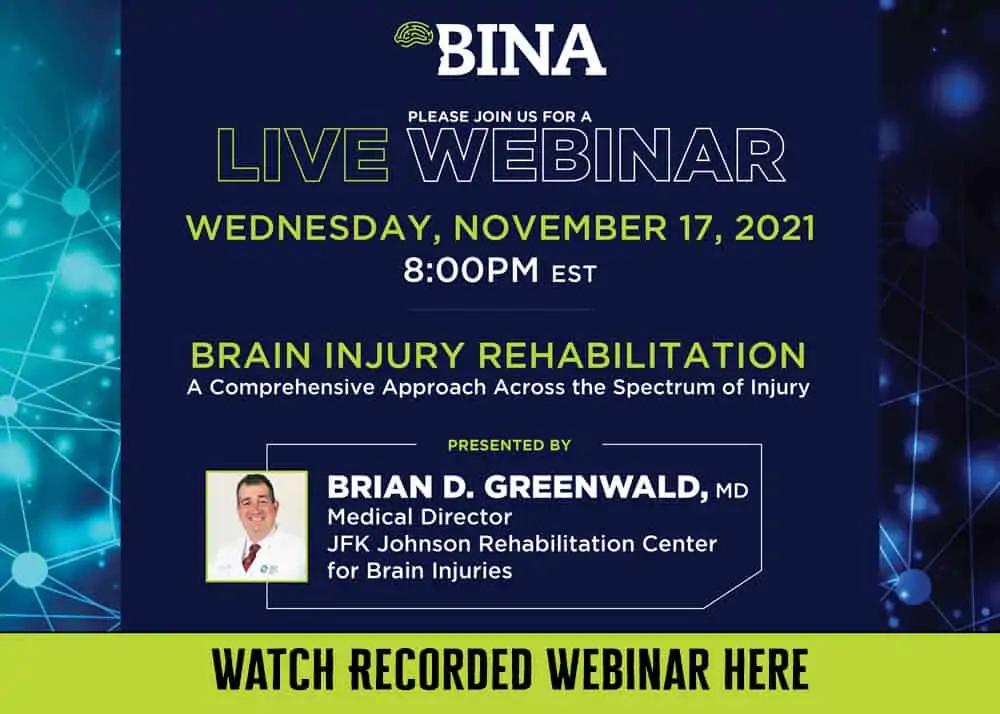 BINA

PLEASE JOIN US FOR A

LIVE WEBINAR

WEDNESDAY, NOVEMBER 17, 2021

8:00PM EST

BRAIN INJURY REHABILITATION

A Comprehensive Approach Across the Spectrum of Injury

PRESENTED BY

BRIAN D. GREENWALD, MD

Medical Director

JFK Johnson Rehabilitation Center for Brain Injuries

WATCH RECORDED WEBINAR HERE